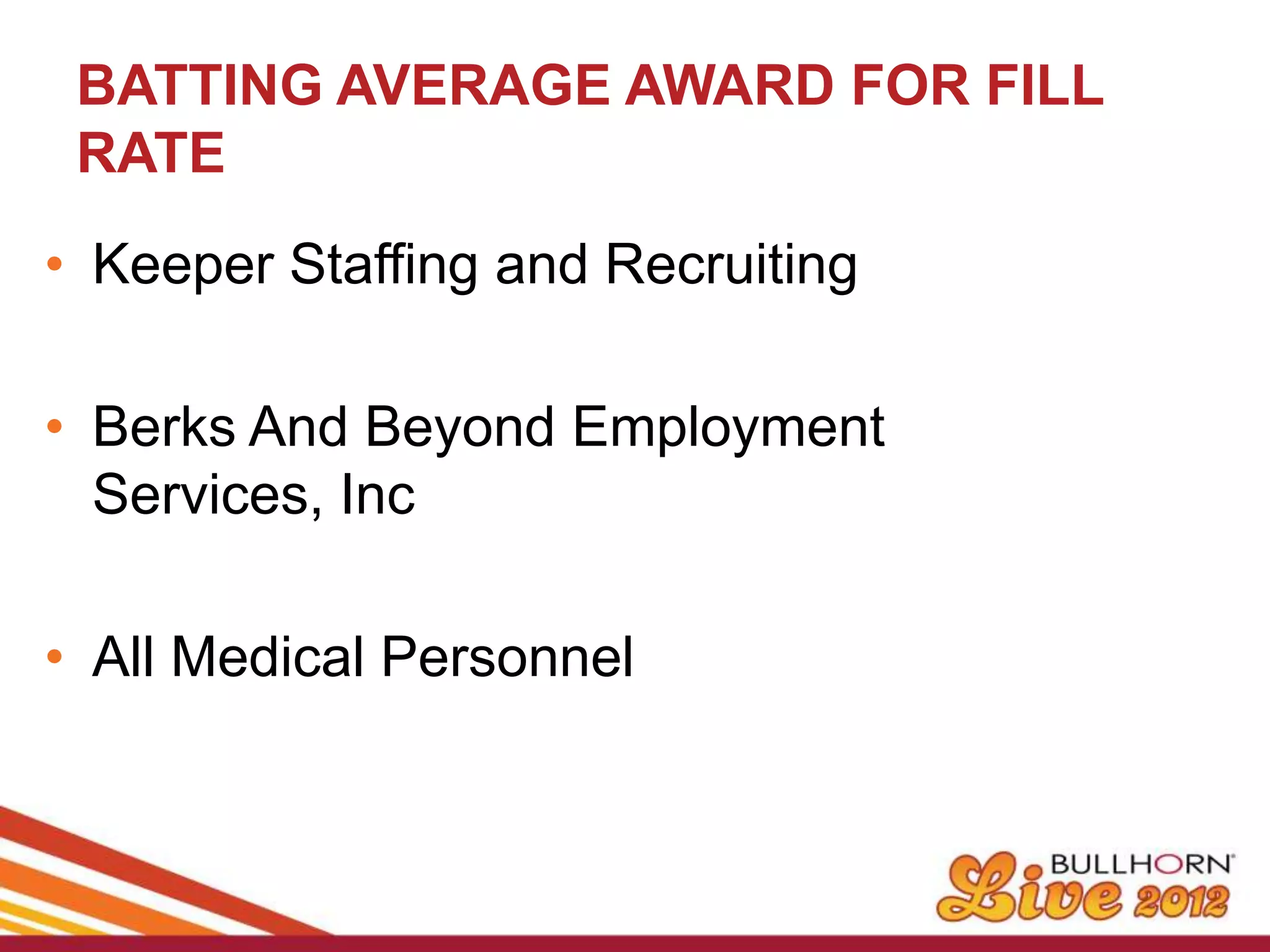 BATTING AVERAGE AWARD FOR FILL RATE

• Keeper Staffing and Recruiting

• Berks And Beyond Employment Services, Inc

• All Medical Personnel

BULLHORN Live 2012